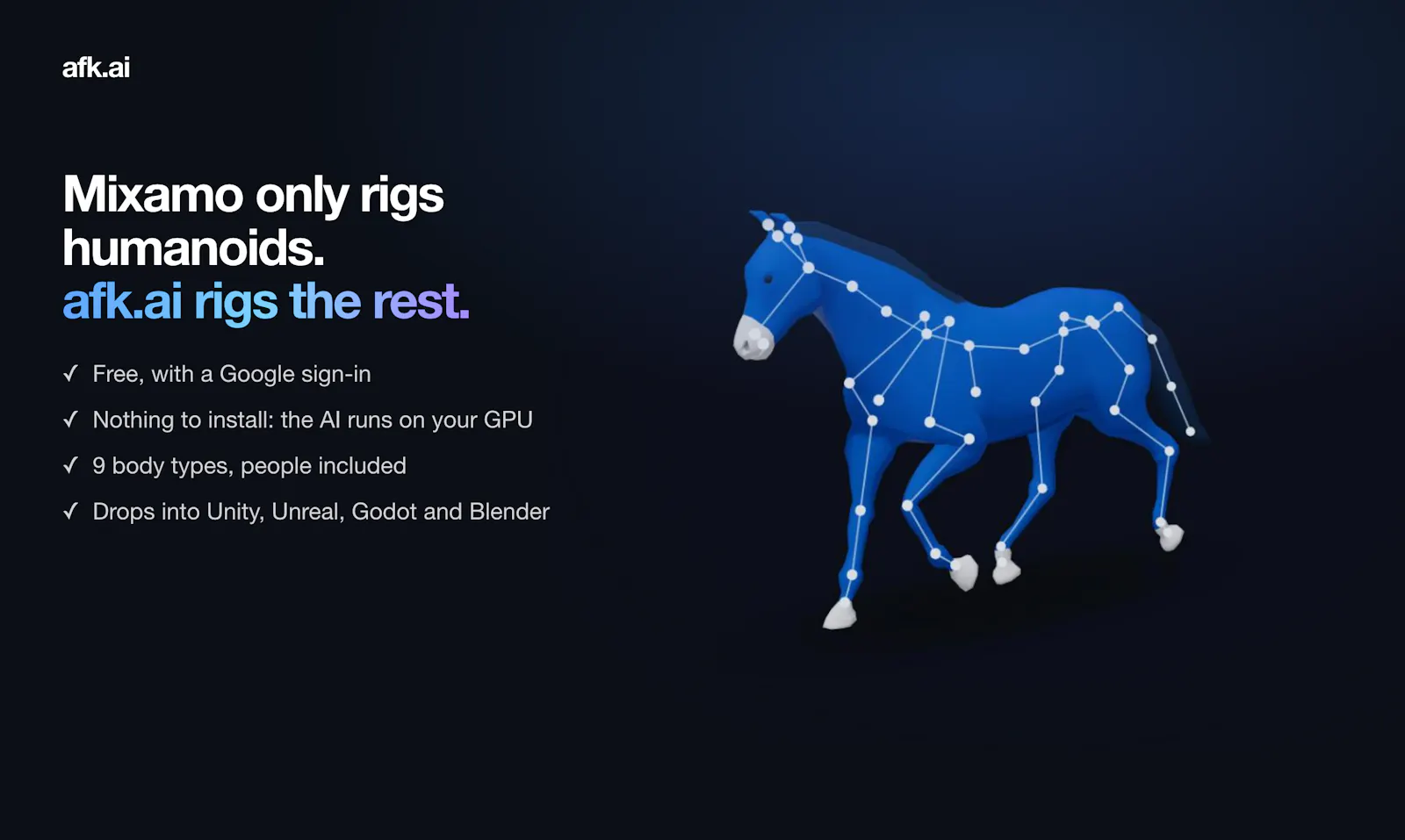 afk.ai

Mixamo only rigs humanoids.
afk.ai rigs the rest.

✓ Free, with a Google sign-in
✓ Nothing to install: the AI runs on your GPU
✓ 9 body types, people included
✓ Drops into Unity, Unreal, Godot and Blender